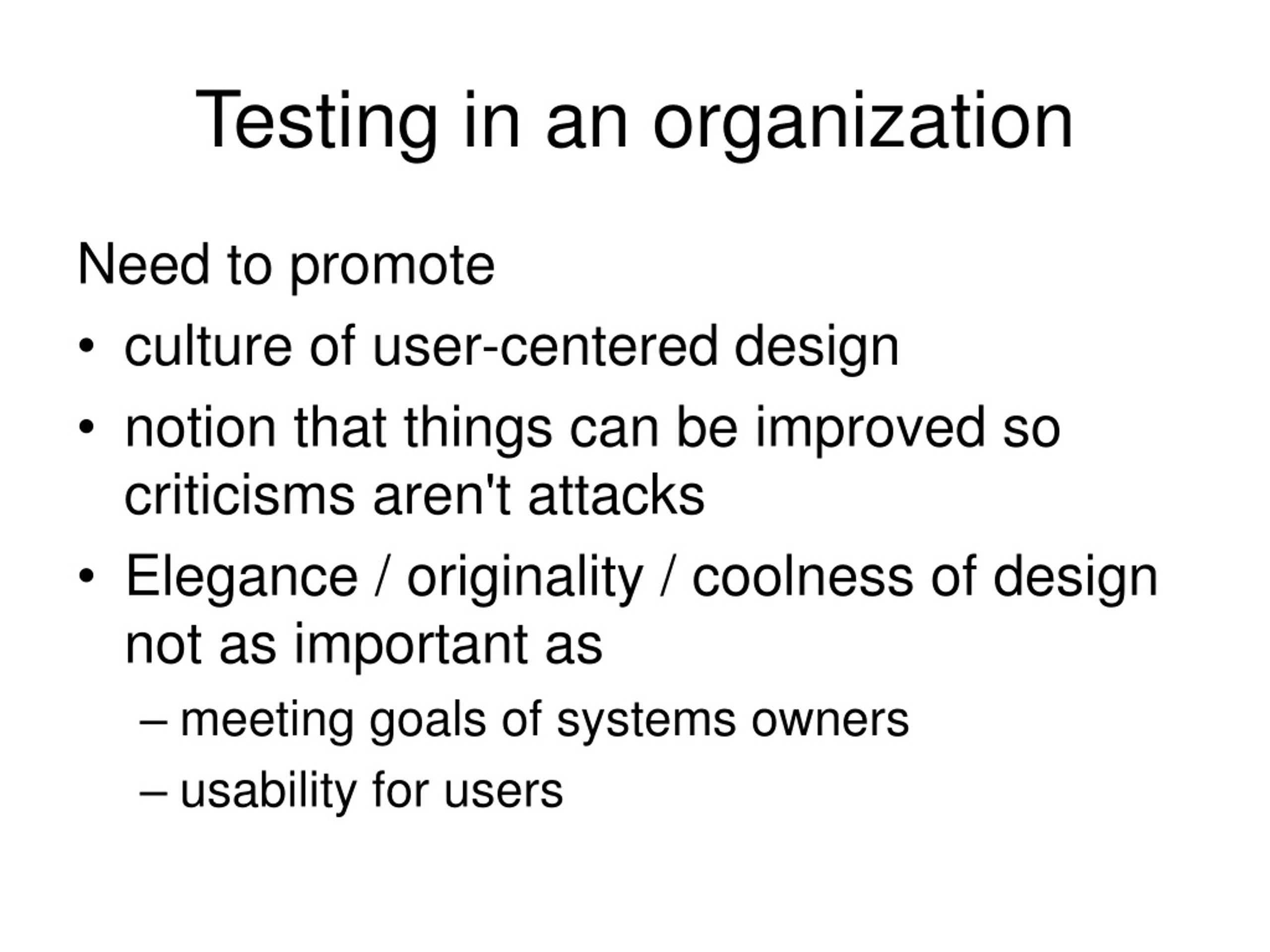 Testing in an organization

Need to promote

• culture of user-centered design

• notion that things can be improved so criticisms aren't attacks

• Elegance / originality / coolness of design not as important as

– meeting goals of systems owners

– usability for users